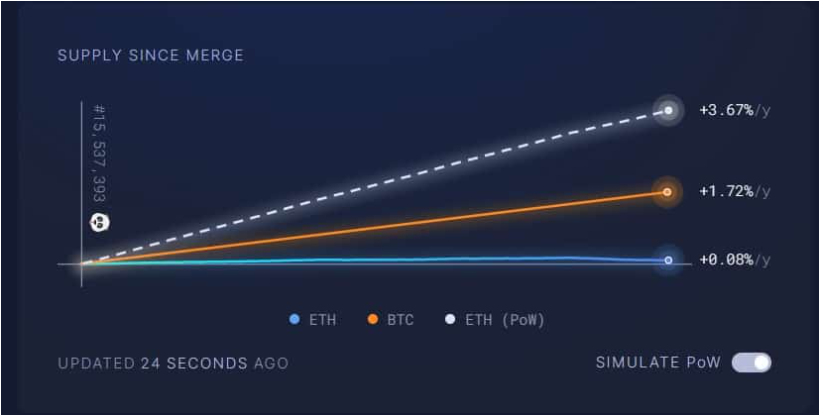 SUPPLY SINCE MERGE

#15,537,393

+3.67%/y

+1.72%/y

+0.08%/y

ETH BTC ETH (PoW)

UPDATED 24 SECONDS AGO

SIMULATE PoW